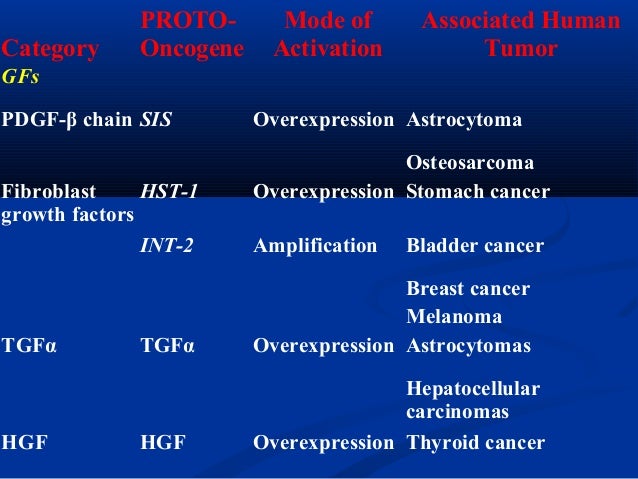 | Category | PROTO-Oncogene | Mode of Activation | Associated Human Tumor |
|---|---|---|---|
| GFs | | | |
| PDGF-β chain | SIS | Overexpression | Astrocytoma |
| | | | Osteosarcoma |
| Fibroblast growth factors | HST-1 | Overexpression | Stomach cancer |
| | INT-2 | Amplification | Bladder cancer |
| | | | Breast cancer |
| | | | Melanoma |
| TGFα | TGFα | Overexpression | Astrocytomas |
| | | | Hepatocellular carcinomas |
| HGF | HGF | Overexpression | Thyroid cancer |